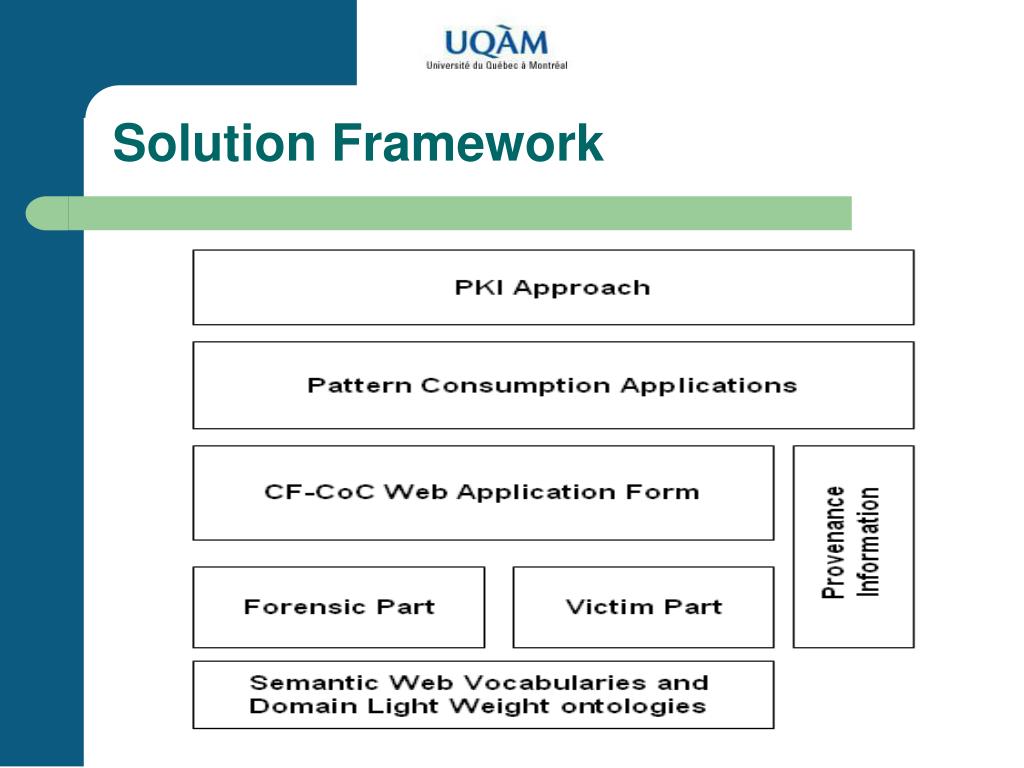 UQÀM
Université du Québec à Montréal

Solution Framework

PKI Approach

Pattern Consumption Applications

CF-CoC Web Application Form

Provenance Information

Forensic Part

Victim Part

Semantic Web Vocabularies and Domain Light Weight ontologies